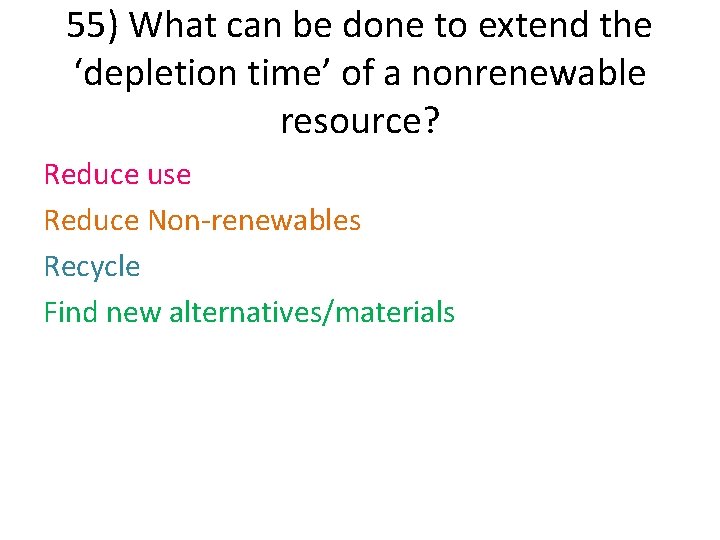 55) What can be done to extend the ‘depletion time’ of a nonrenewable resource?

Reduce use

Reduce Non-renewables

Recycle

Find new alternatives/materials